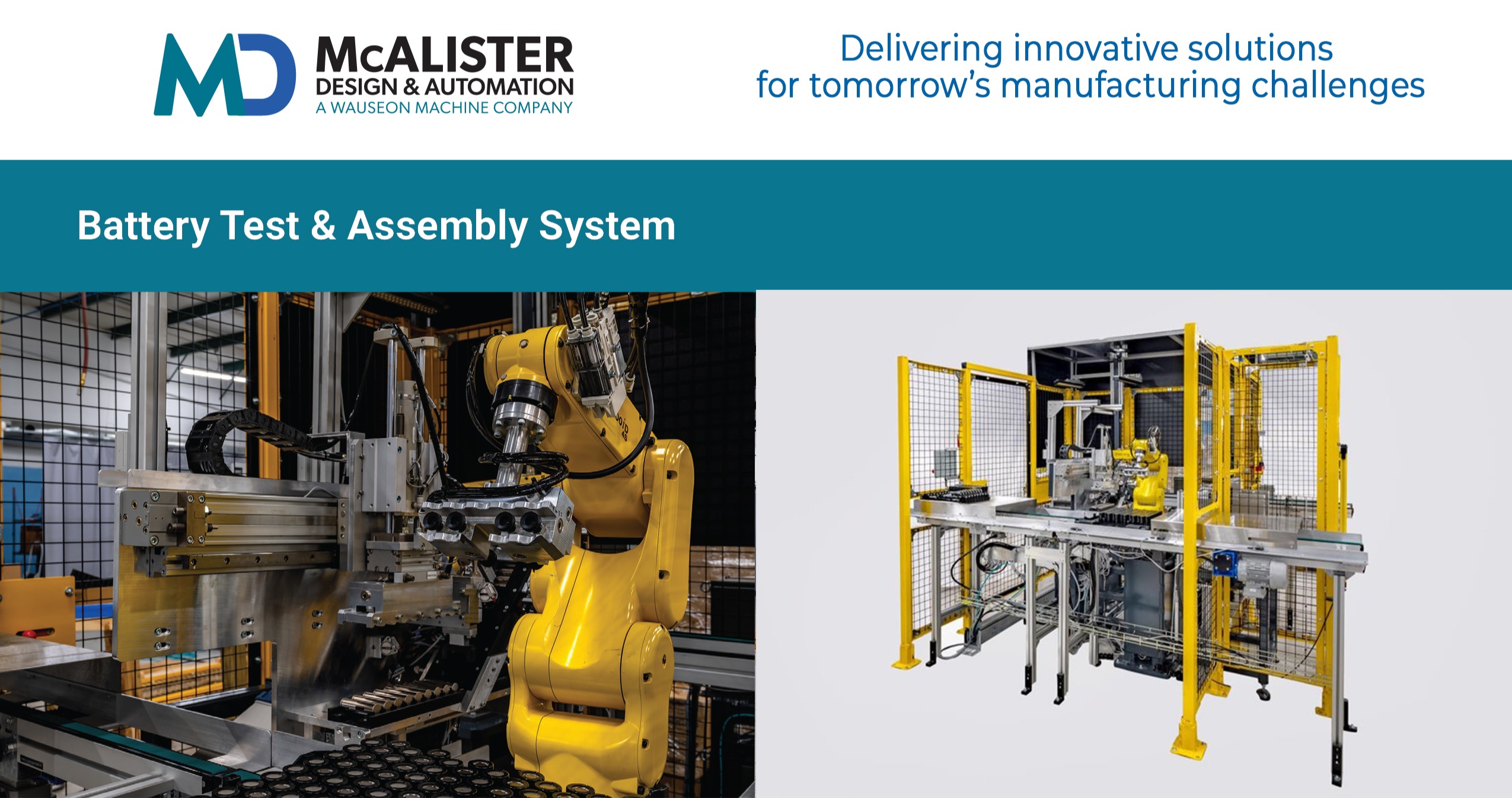 MD McALISTER DESIGN & AUTOMATION A WAUSEON MACHINE COMPANY

Delivering innovative solutions for tomorrow's manufacturing challenges

Battery Test & Assembly System